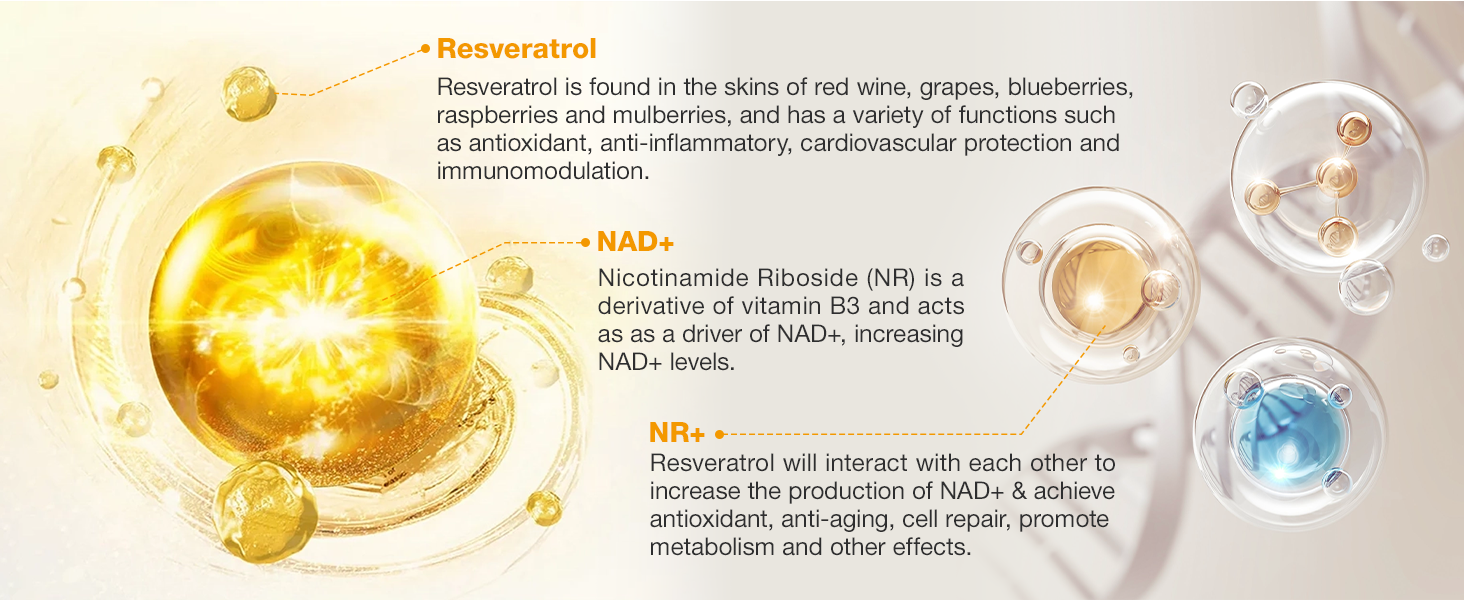 Resveratrol

Resveratrol is found in the skins of red wine, grapes, blueberries, raspberries and mulberries, and has a variety of functions such as antioxidant, anti-inflammatory, cardiovascular protection and immunomodulation.

NAD+

Nicotinamide Riboside (NR) is a derivative of vitamin B3 and acts as as a driver of NAD+, increasing NAD+ levels.

NR+

Resveratrol will interact with each other to increase the production of NAD+ & achieve antioxidant, anti-aging, cell repair, promote metabolism and other effects.